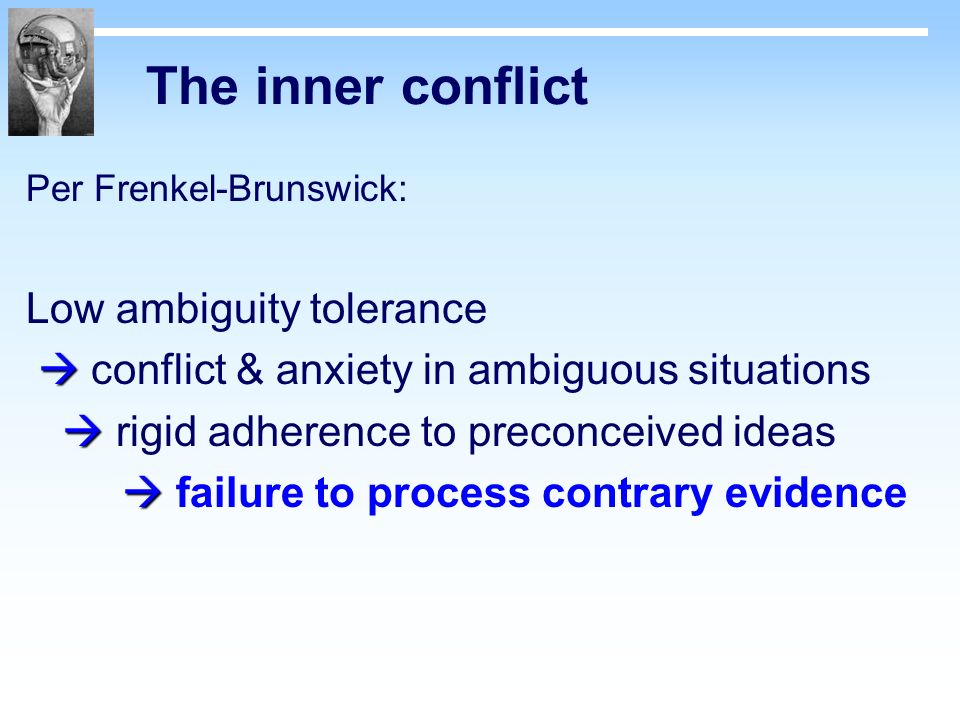 The inner conflict

Per Frenkel-Brunswick:

Low ambiguity tolerance
→ conflict & anxiety in ambiguous situations
→ rigid adherence to preconceived ideas
→ failure to process contrary evidence